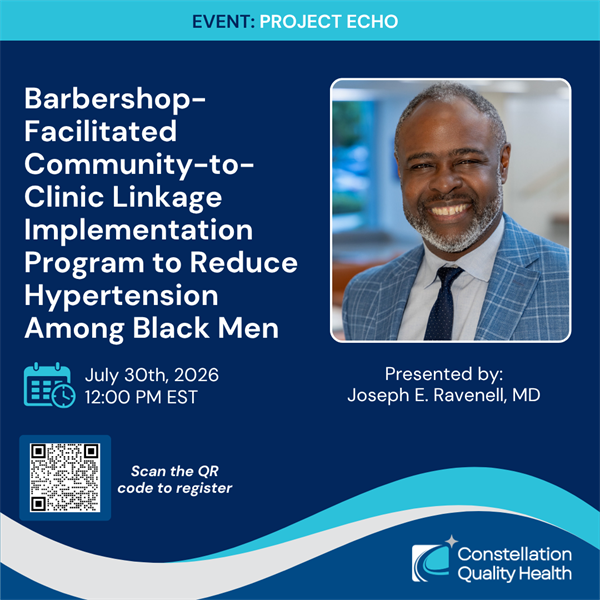 EVENT: PROJECT ECHO

Barbershop-Facilitated Community-to-Clinic Linkage Implementation Program to Reduce Hypertension Among Black Men

July 30th, 2026
12:00 PM EST

Presented by:
Joseph E. Ravenell, MD

Scan the QR code to register

Constellation Quality Health